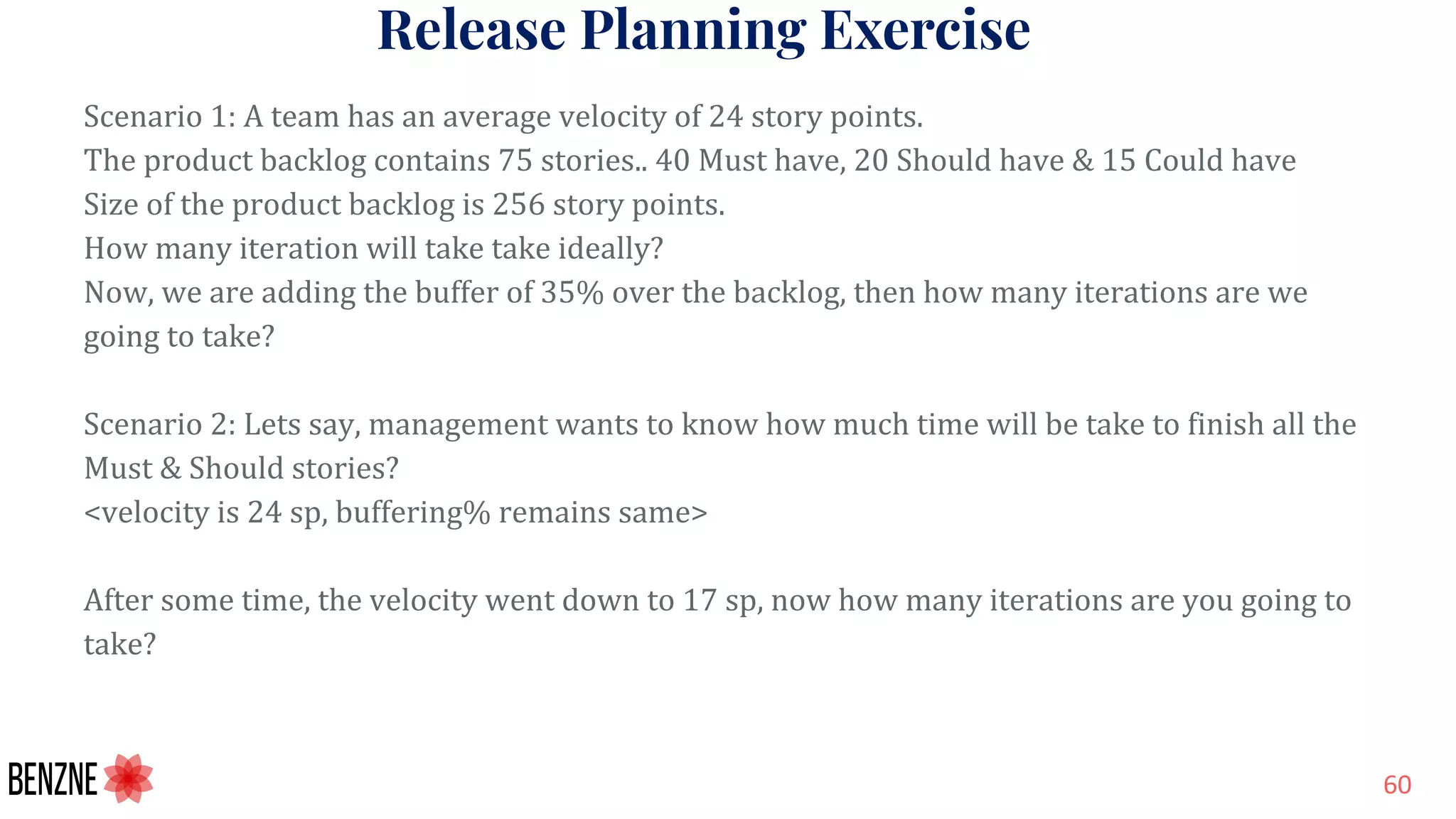 Release Planning Exercise

Scenario 1: A team has an average velocity of 24 story points.
The product backlog contains 75 stories.. 40 Must have, 20 Should have & 15 Could have
Size of the product backlog is 256 story points.
How many iteration will take take ideally?
Now, we are adding the buffer of 35% over the backlog, then how many iterations are we going to take?

Scenario 2: Lets say, management wants to know how much time will be take to finish all the Must & Should stories?
<velocity is 24 sp, buffering% remains same>

After some time, the velocity went down to 17 sp, now how many iterations are you going to take?

BENZNE

60